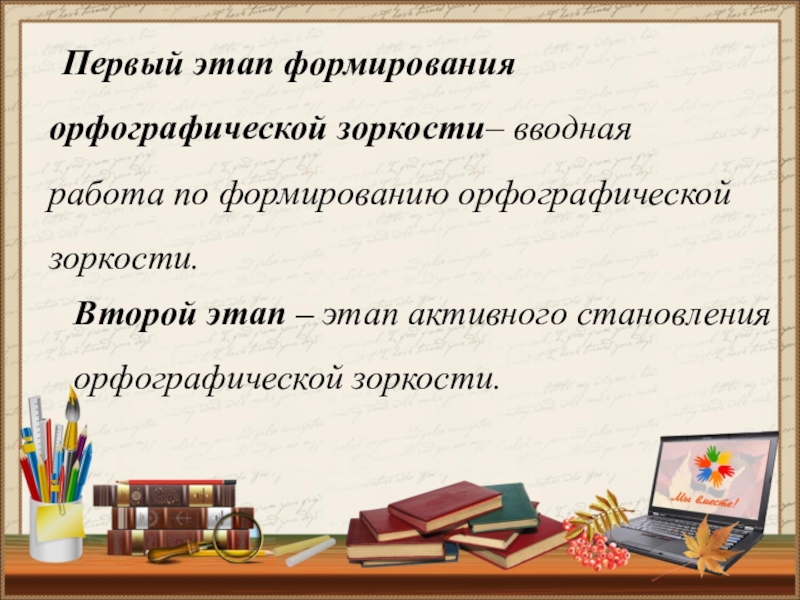 Первый этап формирования орфографической зоркости– вводная работа по формированию орфографической зоркости.

Второй этап – этап активного становления орфографической зоркости.

Мы вместе!